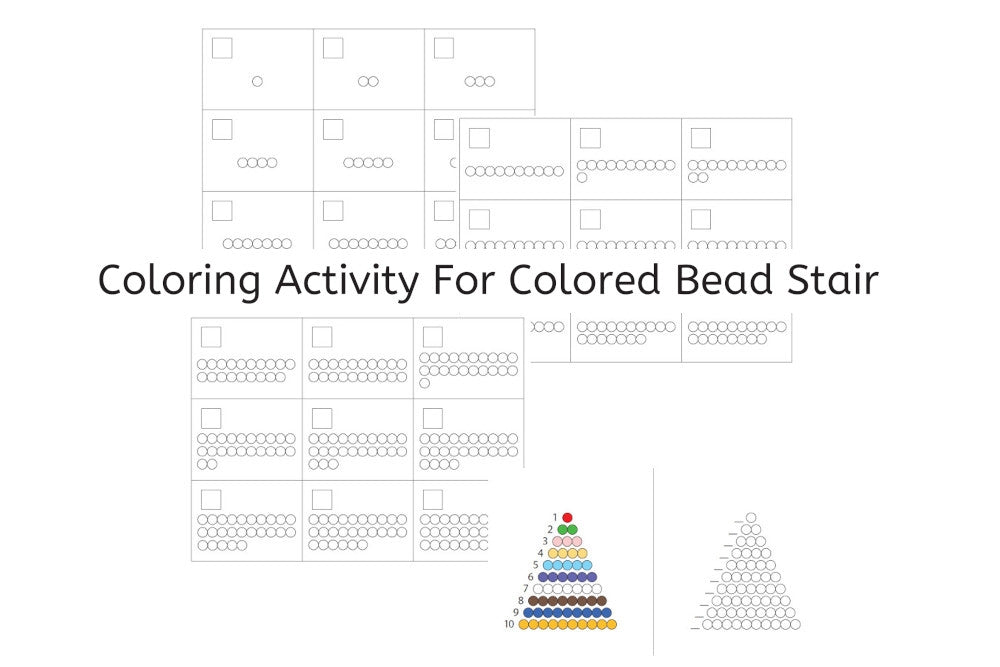 Coloring Activity For Colored Bead Stair

1
2
3
4
5
6
7
8
9
10